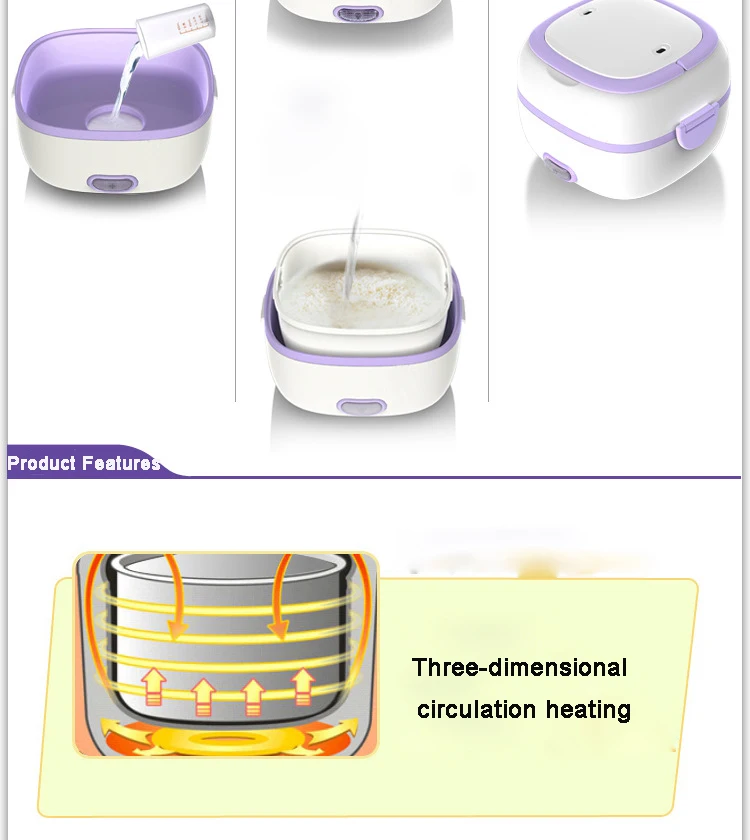 Product Features

Three-dimensional circulation heating